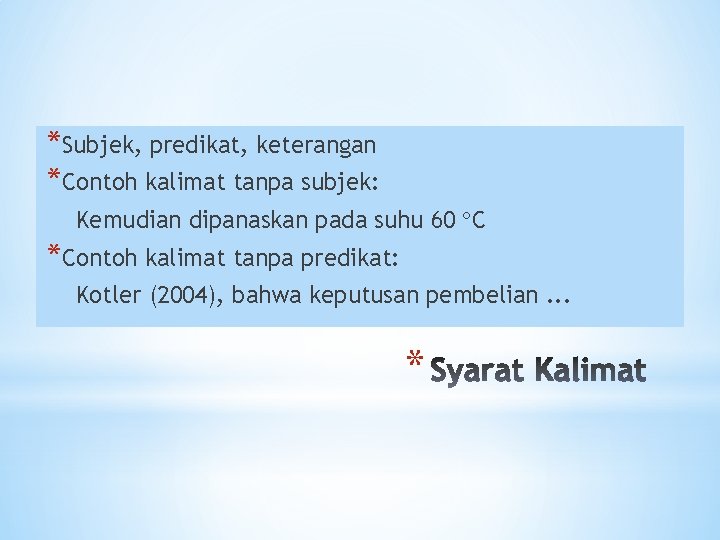 *Subjek, predikat, keterangan
*Contoh kalimat tanpa subjek:
Kemudian dipanaskan pada suhu 60 °C
*Contoh kalimat tanpa predikat:
Kotler (2004), bahwa keputusan pembelian ...

* Syarat Kalimat